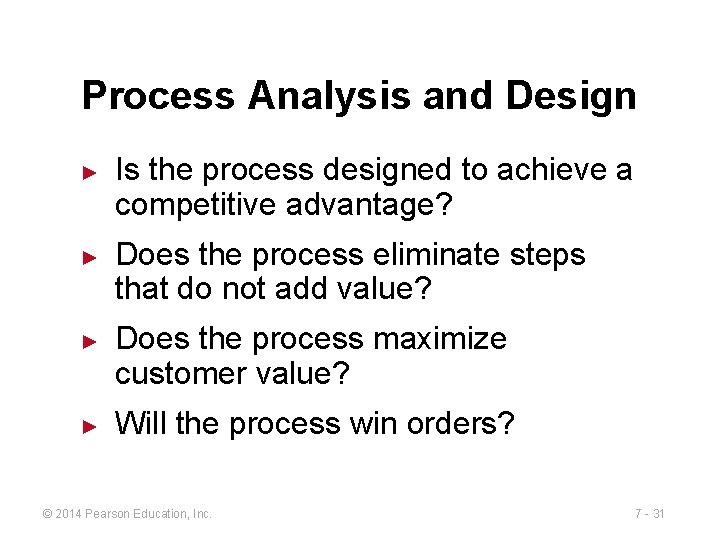 Process Analysis and Design

► Is the process designed to achieve a competitive advantage?

► Does the process eliminate steps that do not add value?

► Does the process maximize customer value?

► Will the process win orders?

© 2014 Pearson Education, Inc.

7 - 31